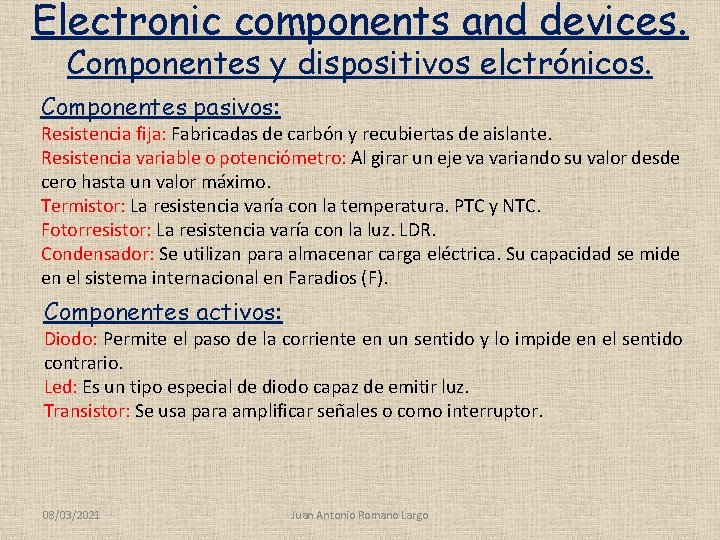 Electronic components and devices.
Componentes y dispositivos elctrónicos.

Componentes pasivos:
Resistencia fija: Fabricadas de carbón y recubiertas de aislante.
Resistencia variable o potenciómetro: Al girar un eje va variando su valor desde cero hasta un valor máximo.
Termistor: La resistencia varía con la temperatura. PTC y NTC.
Fotorresistor: La resistencia varía con la luz. LDR.
Condensador: Se utilizan para almacenar carga eléctrica. Su capacidad se mide en el sistema internacional en Faradios (F).

Componentes activos:
Diodo: Permite el paso de la corriente en un sentido y lo impide en el sentido contrario.
Led: Es un tipo especial de diodo capaz de emitir luz.
Transistor: Se usa para amplificar señales o como interruptor.

08/03/2021 Juan Antonio Romano Largo